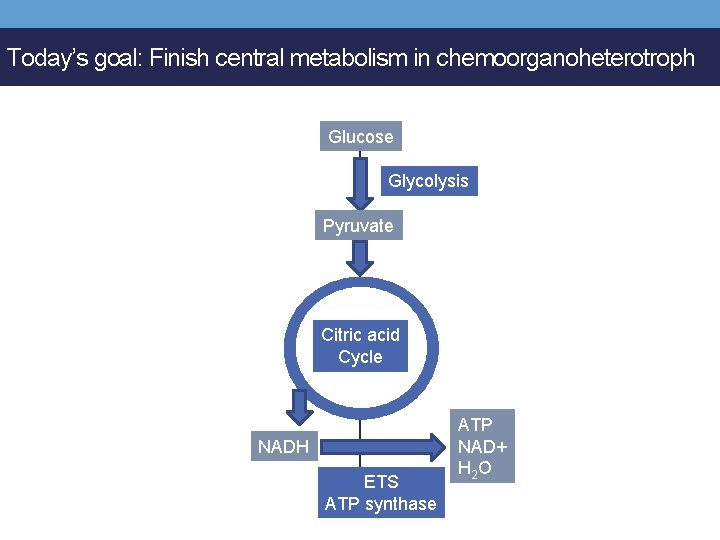 Today's goal: Finish central metabolism in chemoorganoheterotroph

Glucose

Glycolysis

Pyruvate

Citric acid Cycle

NADH

ATP
NAD+
$H_2O$

ETS
ATP synthase